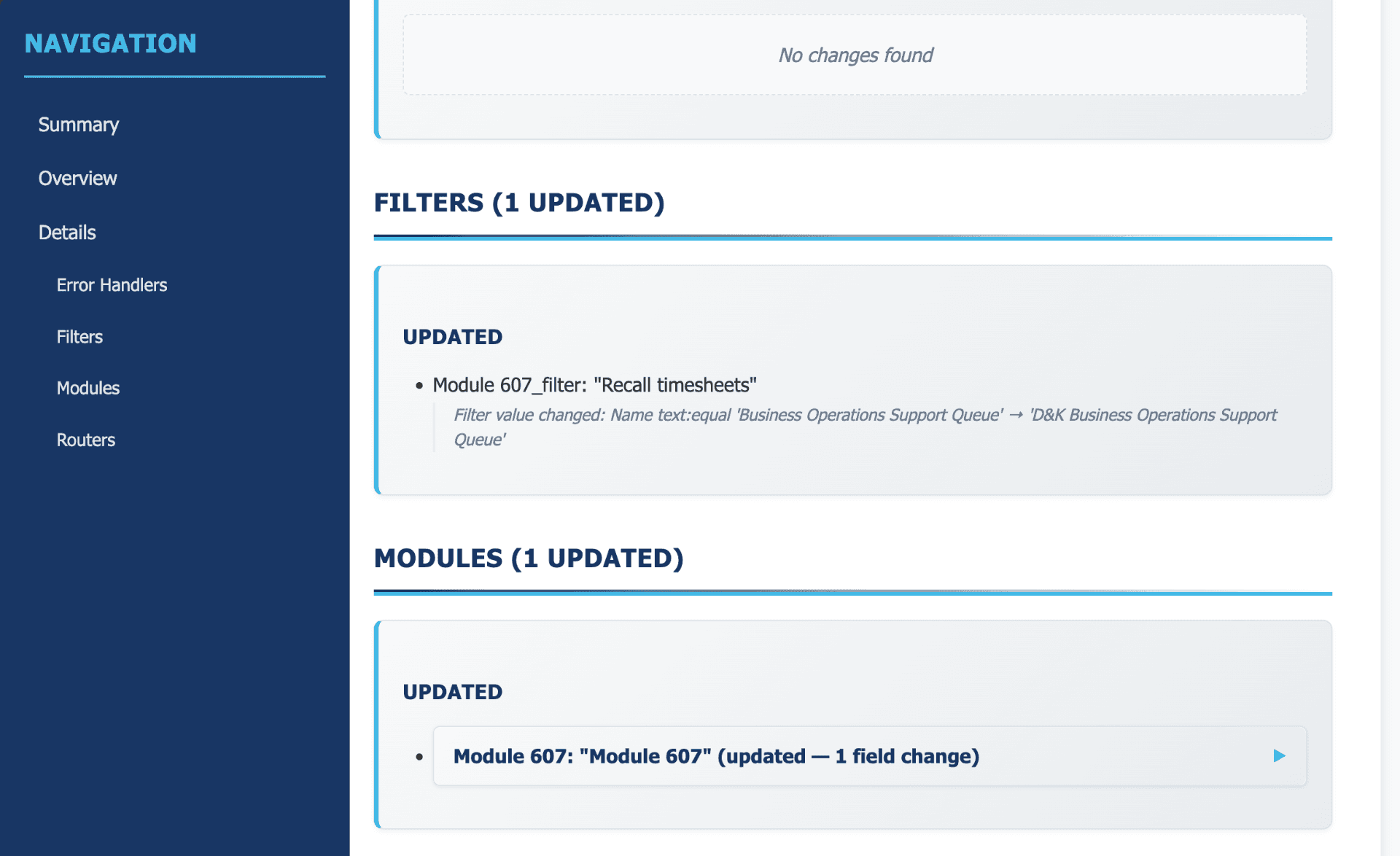 NAVIGATION

Summary

Overview

Details

Error Handlers

Filters

Modules

Routers

No changes found

FILTERS (1 UPDATED)

UPDATED

• Module 607_filter: "Recall timesheets"

Filter value changed: Name text:equal 'Business Operations Support Queue' → 'D&K Business Operations Support Queue'

MODULES (1 UPDATED)

UPDATED

• Module 607: "Module 607" (updated — 1 field change)